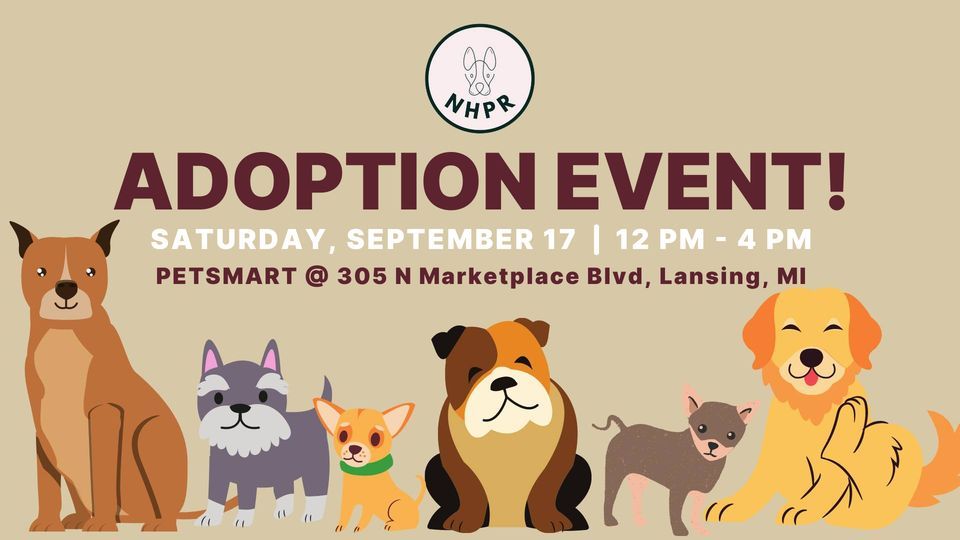 NHPR

ADOPTION EVENT!

SATURDAY, SEPTEMBER 17 | 12 PM - 4 PM

PETSMART @ 305 N Marketplace Blvd, Lansing, MI